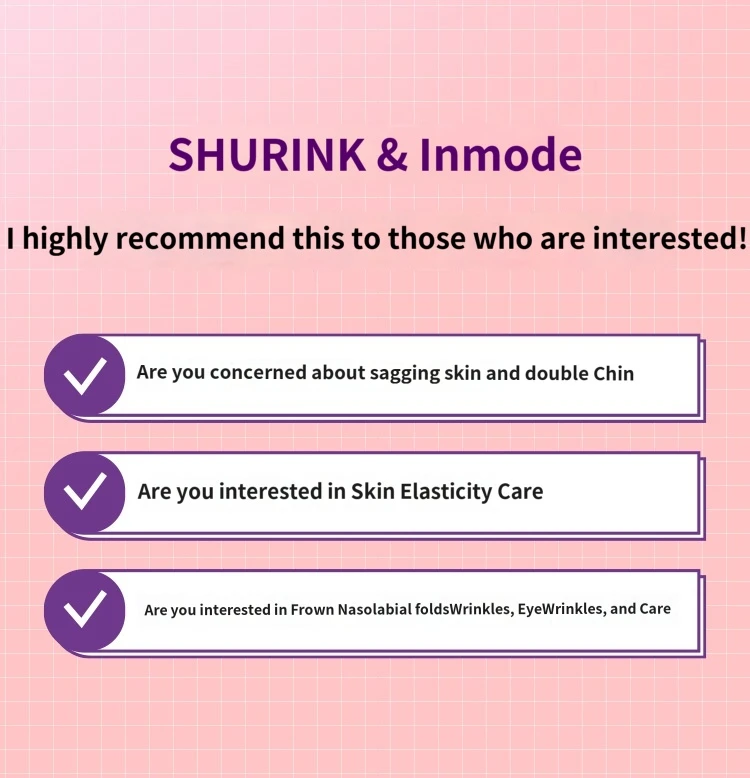 SHURINK & Inmode

I highly recommend this to those who are interested!

Are you concerned about sagging skin and double Chin

Are you interested in Skin Elasticity Care

Are you interested in Frown Nasolabial foldsWrinkles, EyeWrinkles, and Care